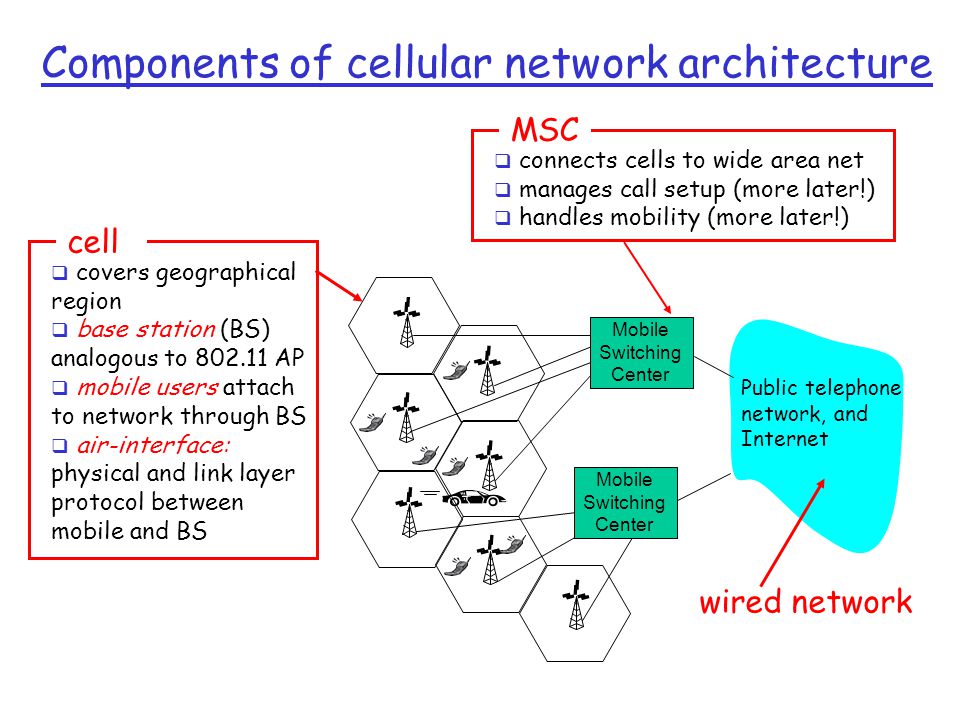 Components of cellular network architecture

MSC
❑ connects cells to wide area net
❑ manages call setup (more later!)
❑ handles mobility (more later!)

cell
❑ covers geographical region
❑ base station (BS) analogous to 802.11 AP
❑ mobile users attach to network through BS
❑ air-interface: physical and link layer protocol between mobile and BS

Mobile Switching Center

Mobile Switching Center

Public telephone network, and Internet

wired network